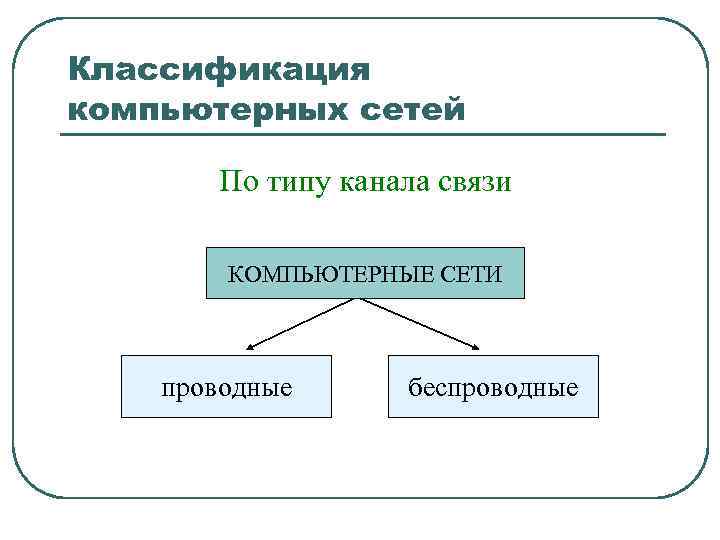 Классификация компьютерных сетей

По типу канала связи

КОМПЬЮТЕРНЫЕ СЕТИ

проводные

беспроводные